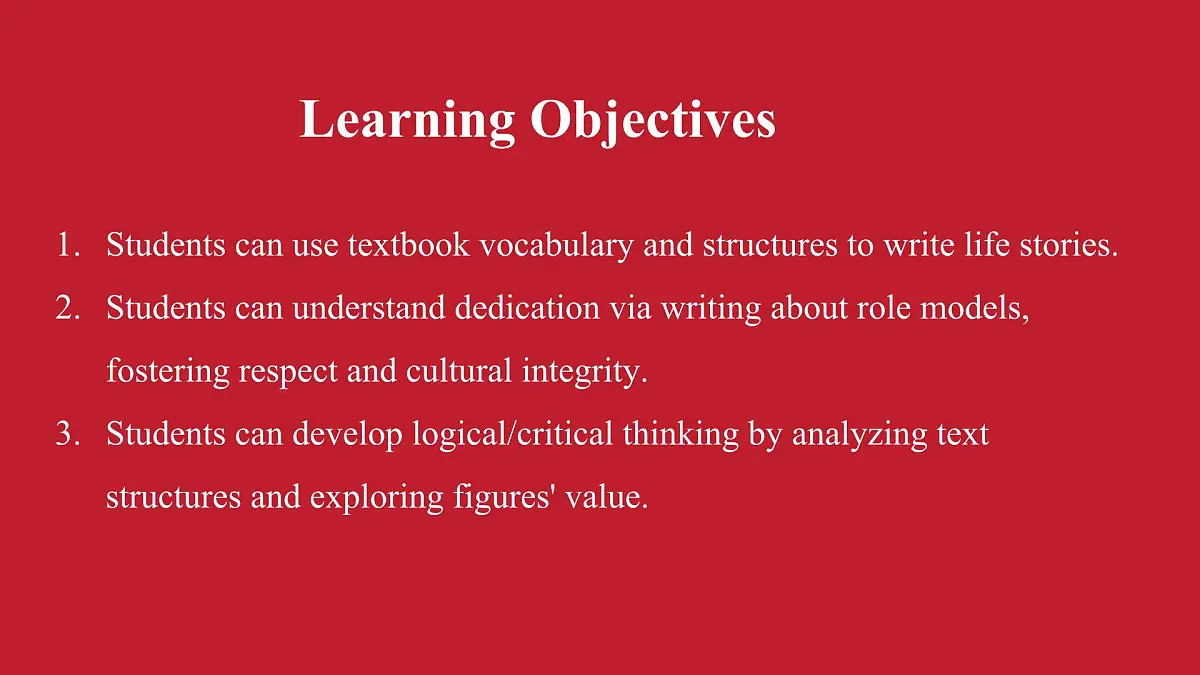 Learning Objectives

1. Students can use textbook vocabulary and structures to write life stories.
2. Students can understand dedication via writing about role models, fostering respect and cultural integrity.
3. Students can develop logical/critical thinking by analyzing text structures and exploring figures' value.